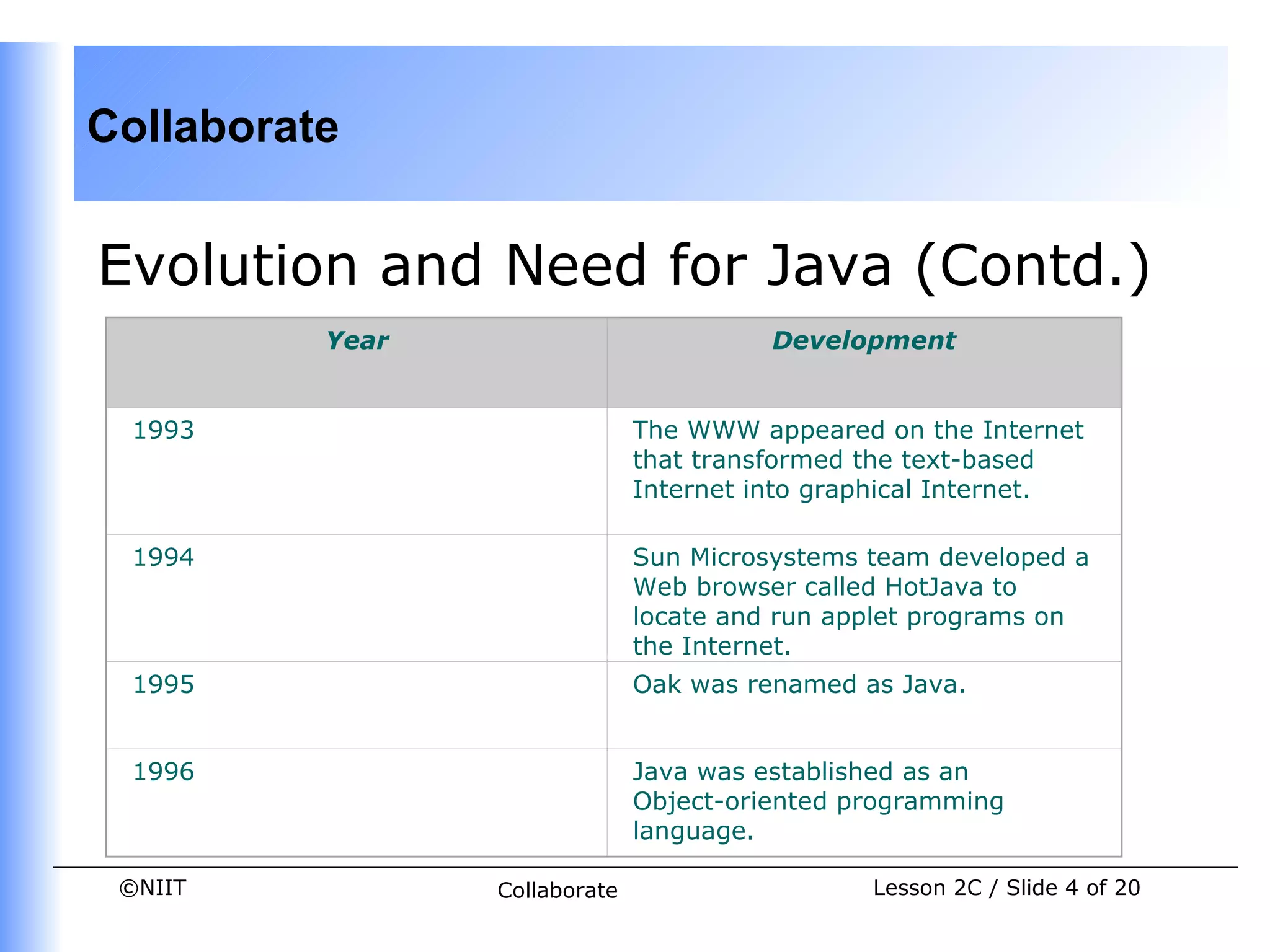 Collaborate

Evolution and Need for Java (Contd.)

| Year | Development |
|---|---|
| 1993 | The WWW appeared on the Internet that transformed the text-based Internet into graphical Internet. |
| 1994 | Sun Microsystems team developed a Web browser called HotJava to locate and run applet programs on the Internet. |
| 1995 | Oak was renamed as Java. |
| 1996 | Java was established as an Object-oriented programming language. |

©NIIT

Collaborate

Lesson 2C / Slide 4 of 20